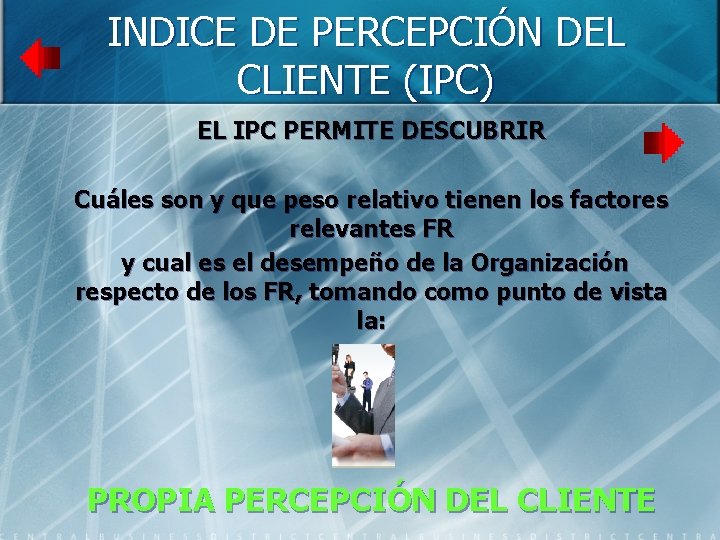 INDICE DE PERCEPCIÓN DEL CLIENTE (IPC)

EL IPC PERMITE DESCUBRIR

Cuáles son y que peso relativo tienen los factores relevantes FR

y cual es el desempeño de la Organización respecto de los FR, tomando como punto de vista la:

PROPIA PERCEPCIÓN DEL CLIENTE

CENTRALBUSINESSDISTRICTCENTRALBUSINESSDISTRICTCENTRA